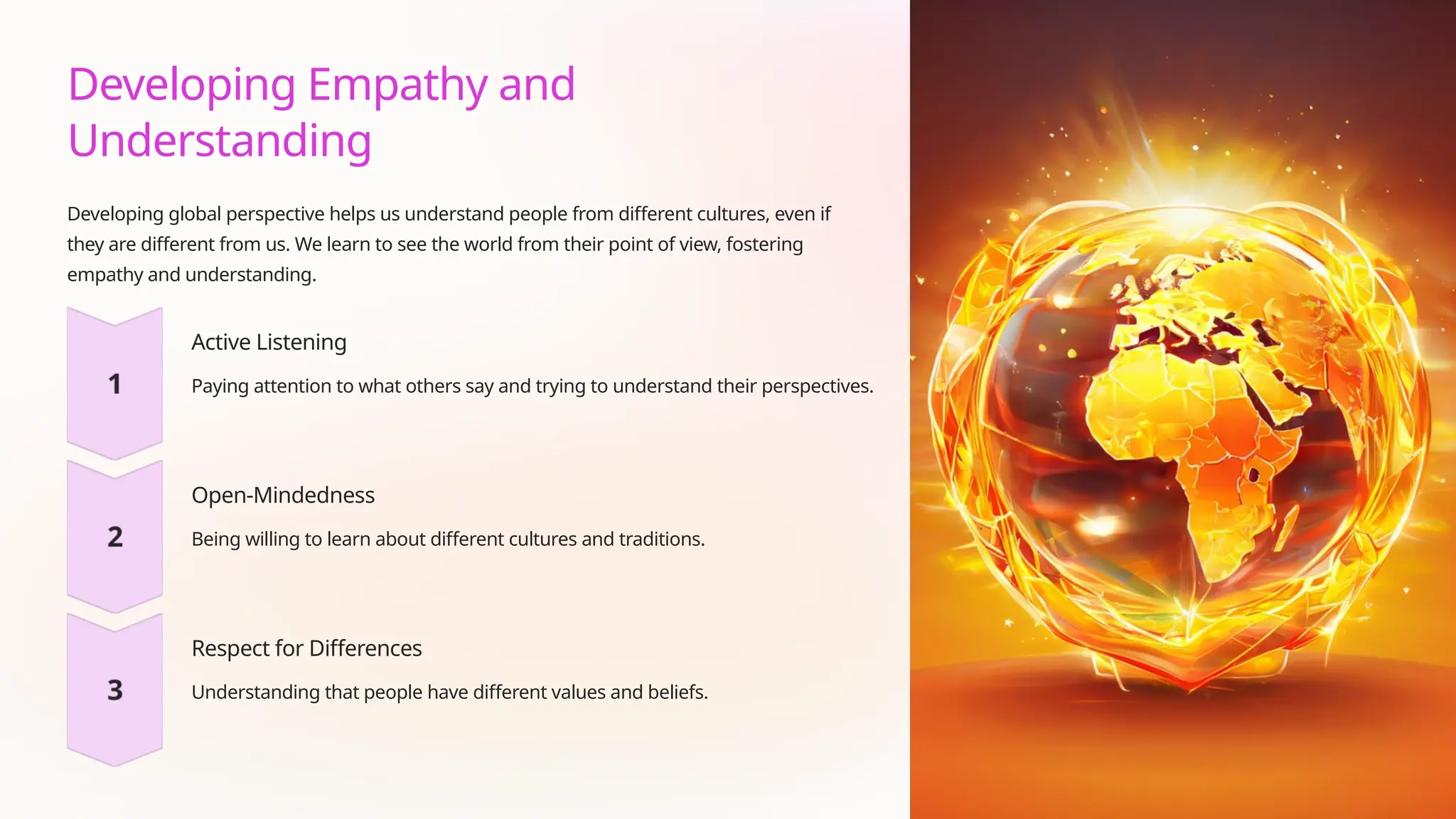 Developing Empathy and Understanding

Developing global perspective helps us understand people from different cultures, even if they are different from us. We learn to see the world from their point of view, fostering empathy and understanding.

1

Active Listening

Paying attention to what others say and trying to understand their perspectives.

2

Open-Mindedness

Being willing to learn about different cultures and traditions.

3

Respect for Differences

Understanding that people have different values and beliefs.